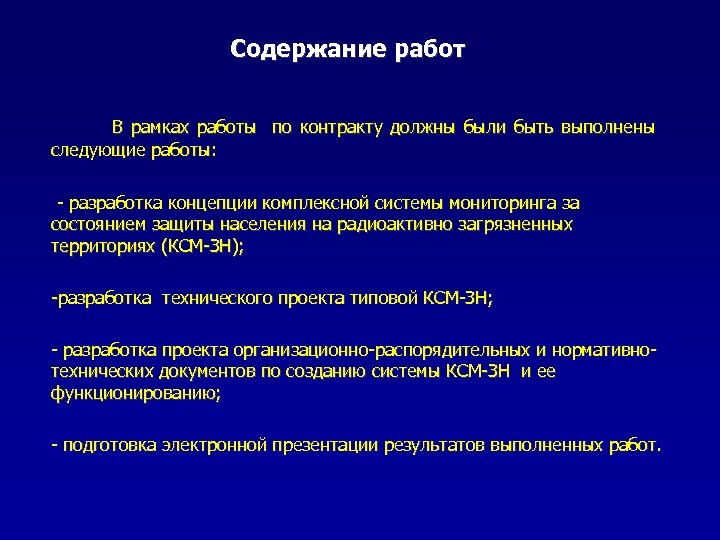 Содержание работ

В рамках работы по контракту должны были быть выполнены следующие работы:

- разработка концепции комплексной системы мониторинга за состоянием защиты населения на радиоактивно загрязненных территориях (КСМ-ЗН);

-разработка технического проекта типовой КСМ-ЗН;

- разработка проекта организационно-распорядительных и нормативно-технических документов по созданию системы КСМ-ЗН и ее функционированию;

- подготовка электронной презентации результатов выполненных работ.